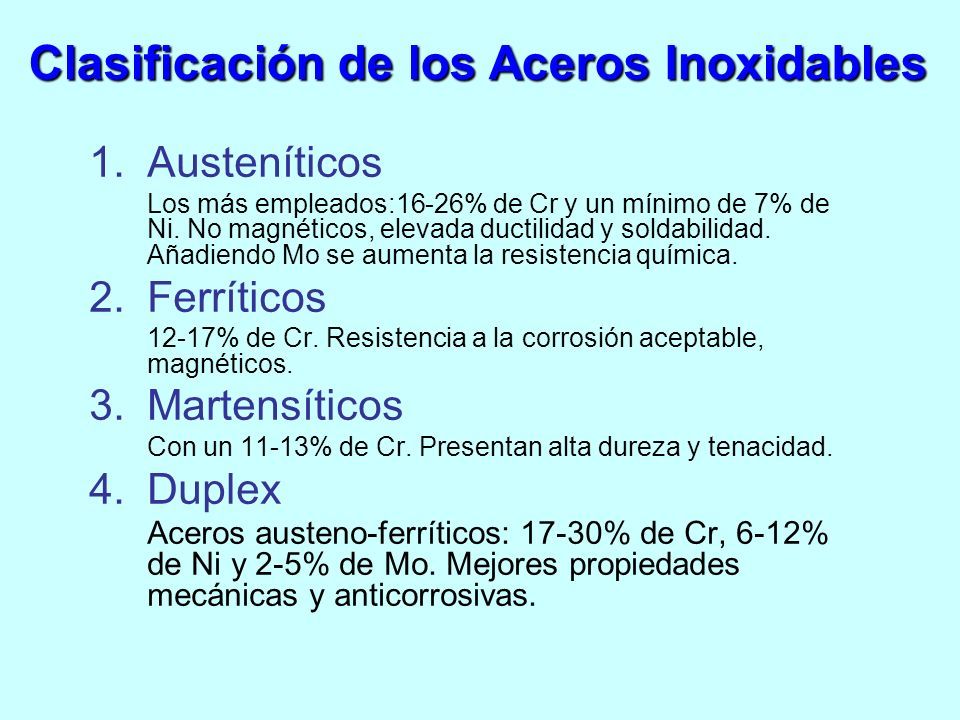 Clasificación de los Aceros Inoxidables

1. Austeníticos

Los más empleados:16-26% de Cr y un mínimo de 7% de Ni. No magnéticos, elevada ductilidad y soldabilidad. Añadiendo Mo se aumenta la resistencia química.

2. Ferríticos

12-17% de Cr. Resistencia a la corrosión aceptable, magnéticos.

3. Martensíticos

Con un 11-13% de Cr. Presentan alta dureza y tenacidad.

4. Duplex

Aceros austeno-ferríticos: 17-30% de Cr, 6-12% de Ni y 2-5% de Mo. Mejores propiedades mecánicas y anticorrosivas.